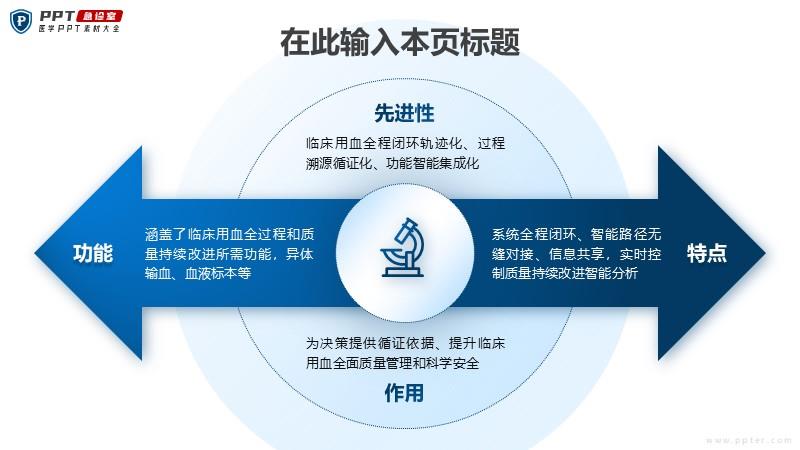 PPT 急诊室
医学PPT素材大全

在此输入本页标题

先进性

临床用血全程闭环轨迹化、过程溯源循证化、功能智能集成化

功能

涵盖了临床用血全过程和质量持续改进所需功能，异体输血、血液标本等

系统全程闭环、智能路径无缝对接、信息共享，实时控制质量持续改进智能分析

特点

为决策提供循证依据、提升临床用血全面质量管理和科学安全

作用

www.ppter.com